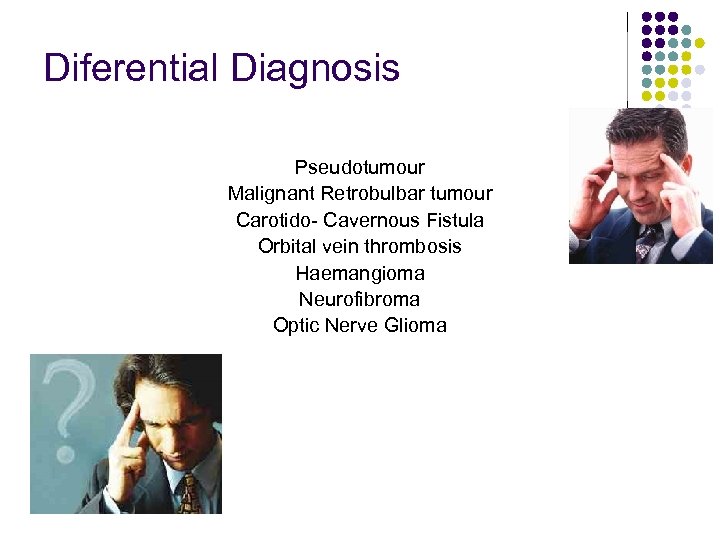 Diferential Diagnosis

Pseudotumour
Malignant Retrobulbar tumour
Carotido- Cavernous Fistula
Orbital vein thrombosis
Haemangioma
Neurofibroma
Optic Nerve Glioma

?